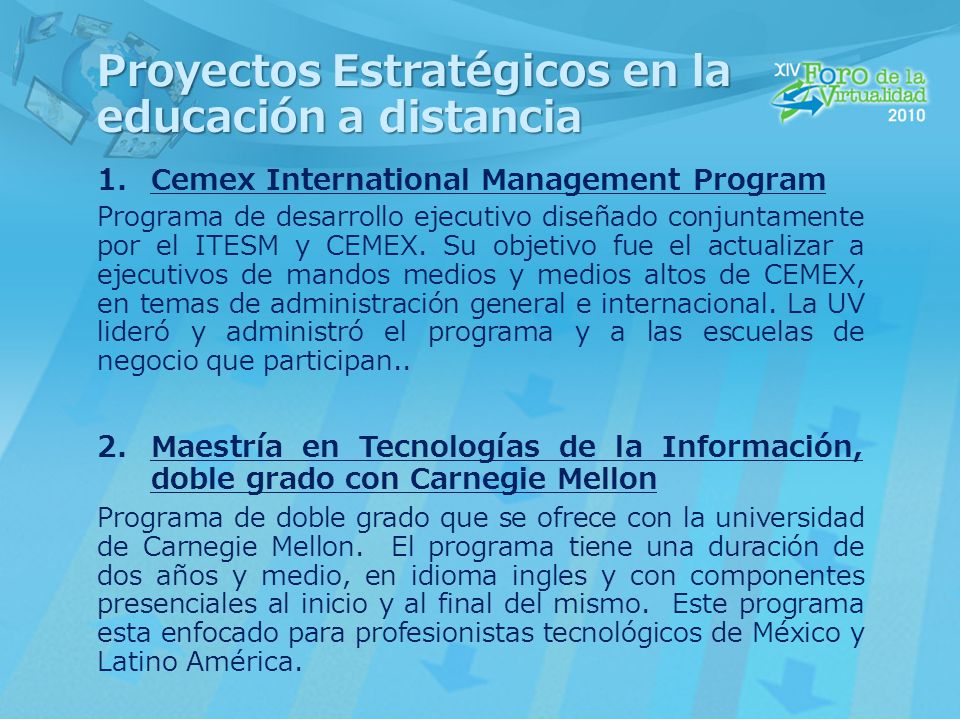 Proyectos Estratégicos en la educación a distancia

XIV Foro de la Virtualidad 2010

1. Cemex International Management Program

Programa de desarrollo ejecutivo diseñado conjuntamente por el ITESM y CEMEX. Su objetivo fue el actualizar a ejecutivos de mandos medios y medios altos de CEMEX, en temas de administración general e internacional. La UV lideró y administró el programa y a las escuelas de negocio que participan..

2. Maestría en Tecnologías de la Información, doble grado con Carnegie Mellon

Programa de doble grado que se ofrece con la universidad de Carnegie Mellon. El programa tiene una duración de dos años y medio, en idioma ingles y con componentes presenciales al inicio y al final del mismo. Este programa esta enfocado para profesionistas tecnológicos de México y Latino América.